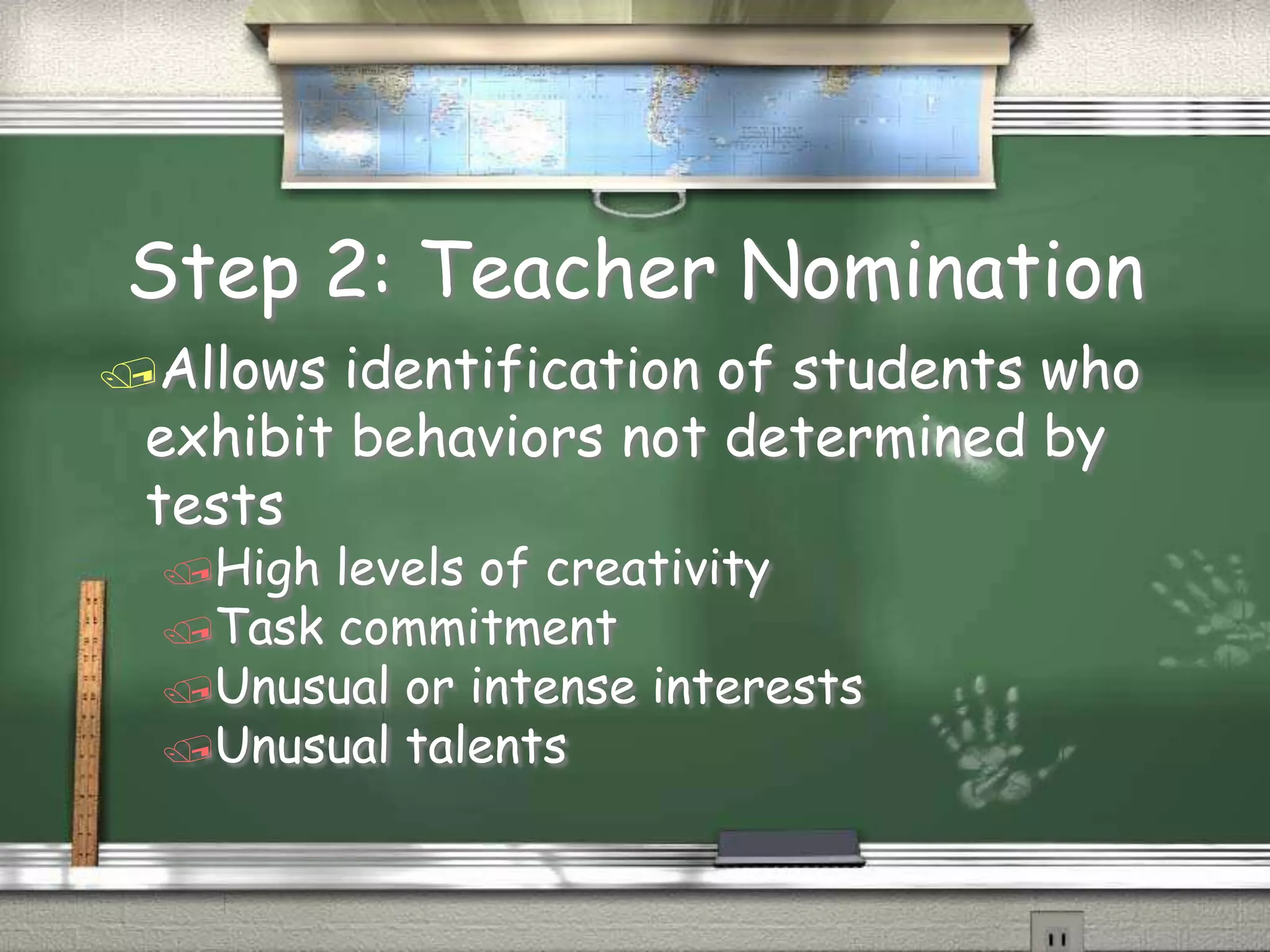 Step 2: Teacher Nomination

Allows identification of students who exhibit behaviors not determined by tests

High levels of creativity

Task commitment

Unusual or intense interests

Unusual talents